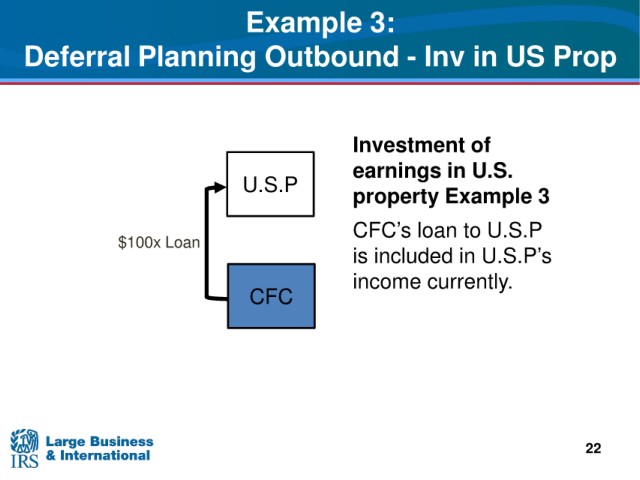 Example 3:
Deferral Planning Outbound - Inv in US Prop

U.S.P

$100x Loan

CFC

Investment of earnings in U.S. property Example 3

CFC's loan to U.S.P is included in U.S.P's income currently.

IRS
Large Business
& International

22